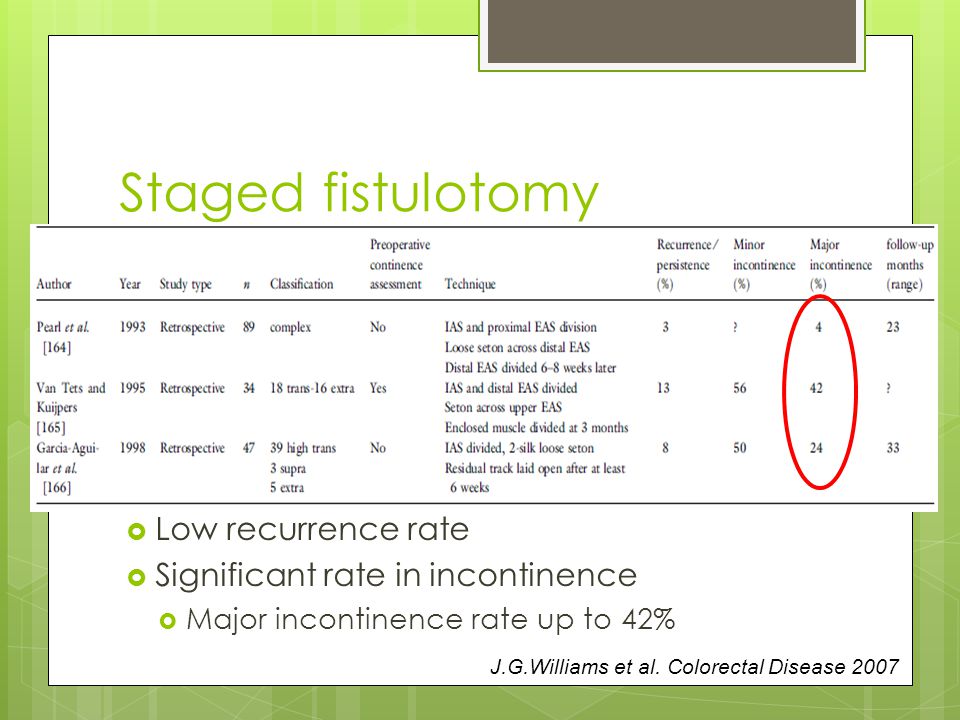 Staged fistulotomy

| Author | Year | Study type | n | Classification | Preoperative continence assessment | Technique | Recurrence/ persistence (%) | Minor incontinence (%) | Major incontinence (%) | follow-up months (range) |
|---|---|---|---|---|---|---|---|---|---|---|
| Pearl et al. [164] | 1993 | Retrospective | 89 | complex | No | IAS and proximal EAS division Loose seton across distal EAS Distal EAS divided 6–8 weeks later | 3 | ? | 4 | 23 |
| Van Tets and Kuijpers [165] | 1995 | Retrospective | 34 | 18 trans-16 extra | Yes | IAS and distal EAS divided Seton across upper EAS Enclosed muscle divided at 3 months | 13 | 56 | 42 | ? |
| Garcia-Aguilar et al. [166] | 1998 | Retrospective | 47 | 39 high trans 3 supra 5 extra | No | IAS divided, 2-silk loose seton Residual track laid open after at least 6 weeks | 8 | 50 | 24 | 33 |

Low recurrence rate
Significant rate in incontinence
Major incontinence rate up to 42%

J.G.Williams et al. Colorectal Disease 2007